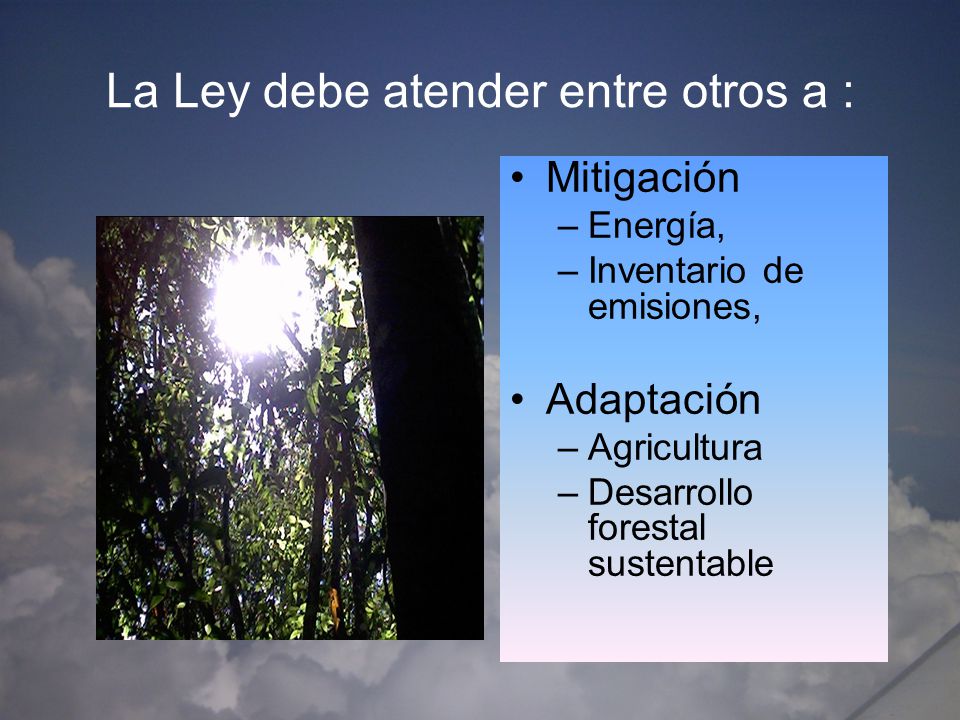 La Ley debe atender entre otros a :

• Mitigación
– Energía,
– Inventario de emisiones,

• Adaptación
– Agricultura
– Desarrollo forestal sustentable